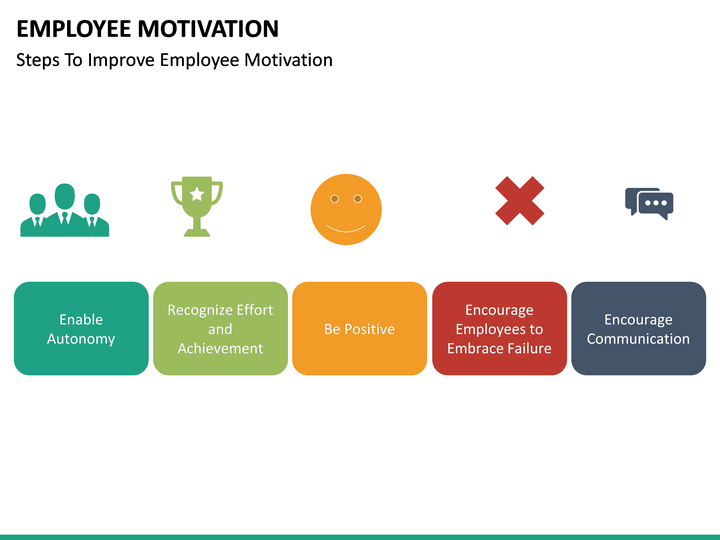 EMPLOYEE MOTIVATION
Steps To Improve Employee Motivation

Enable Autonomy

Recognize Effort and Achievement

Be Positive

Encourage Employees to Embrace Failure

Encourage Communication